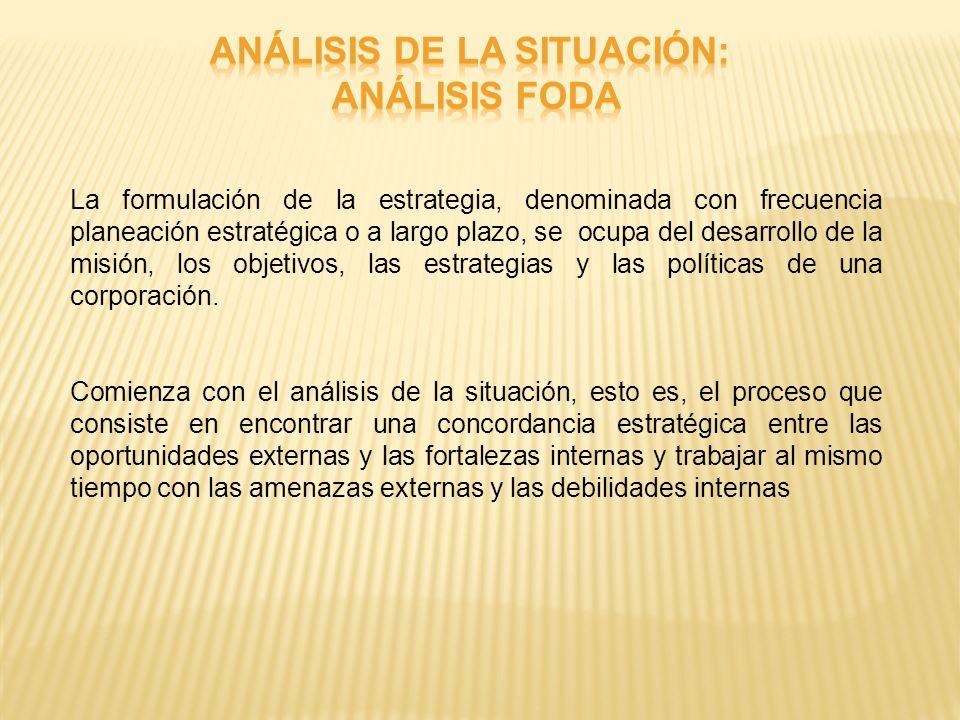 ANÁLISIS DE LA SITUACIÓN:
ANÁLISIS FODA

La formulación de la estrategia, denominada con frecuencia planeación estratégica o a largo plazo, se ocupa del desarrollo de la misión, los objetivos, las estrategias y las políticas de una corporación.

Comienza con el análisis de la situación, esto es, el proceso que consiste en encontrar una concordancia estratégica entre las oportunidades externas y las fortalezas internas y trabajar al mismo tiempo con las amenazas externas y las debilidades internas